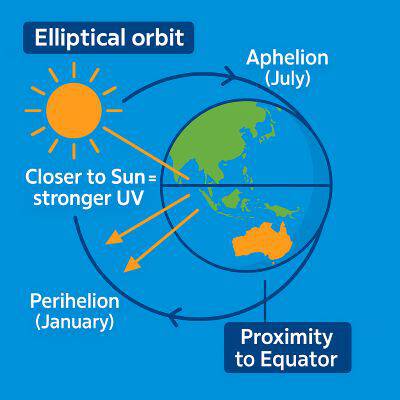 Elliptical orbit

Aphelion
(July)

Closer to Sun =
stronger UV

Perihelion
(January)

Proximity
to Equator